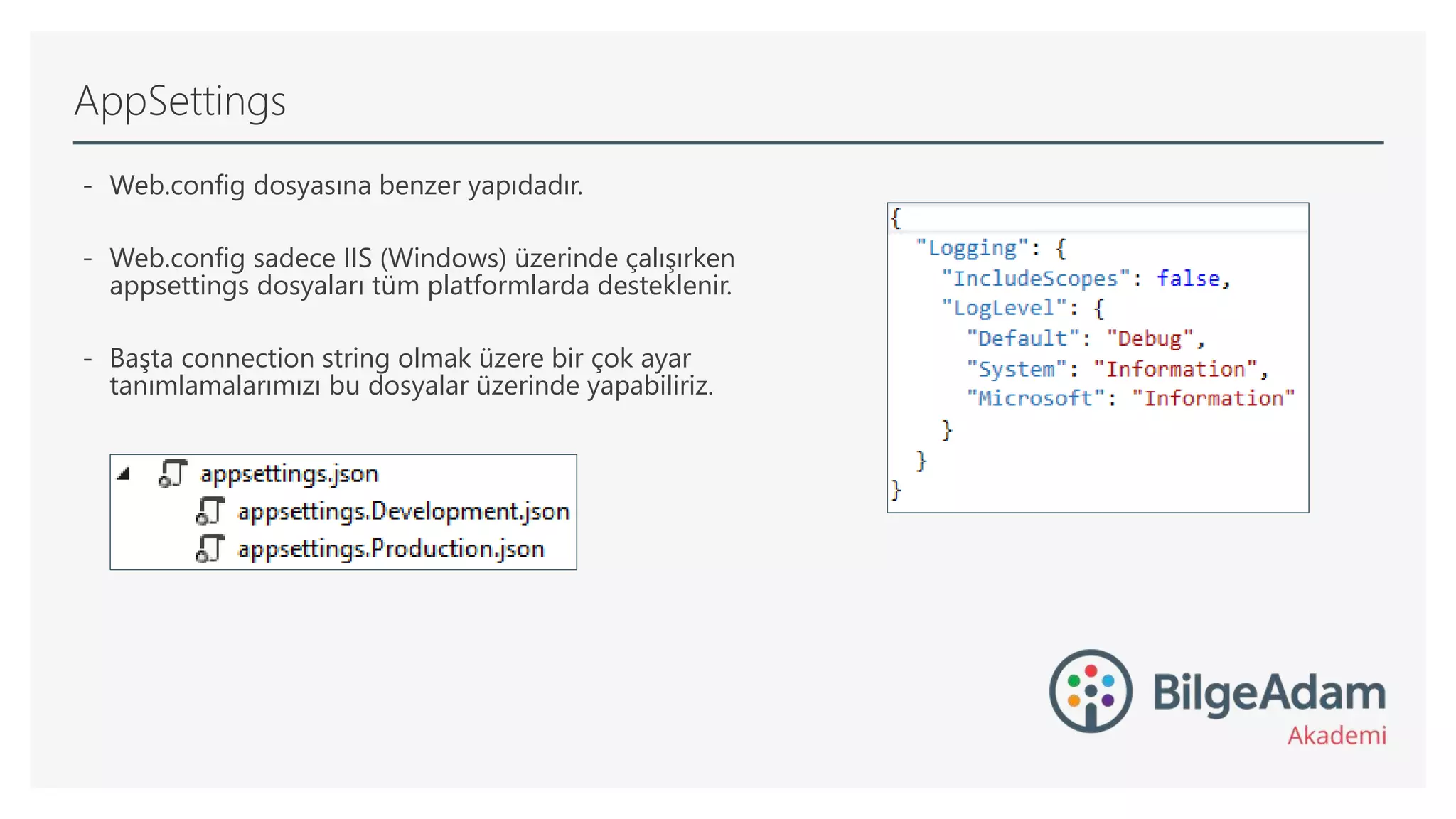 AppSettings

- Web.config dosyasına benzer yapıdadır.

- Web.config sadece IIS (Windows) üzerinde çalışırken appsettings dosyaları tüm platformlarda desteklenir.

- Başta connection string olmak üzere bir çok ayar tanımlamalarımızı bu dosyalar üzerinde yapabiliriz.

appsettings.json
appsettings.Development.json
appsettings.Production.json

{
  "Logging": {
    "IncludeScopes": false,
    "LogLevel": {
      "Default": "Debug",
      "System": "Information",
      "Microsoft": "Information"
    }
  }
}

BilgeAdam
Akademi